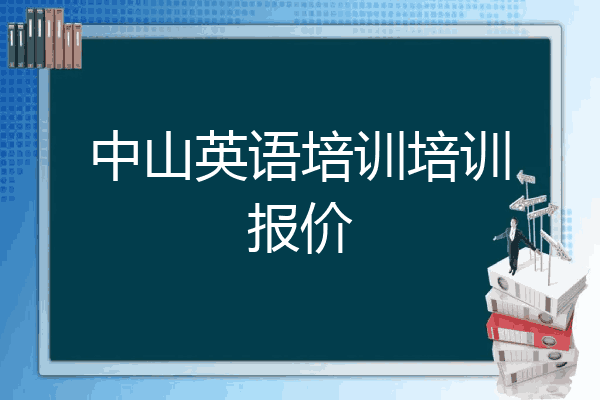 中山英语培训培训报价